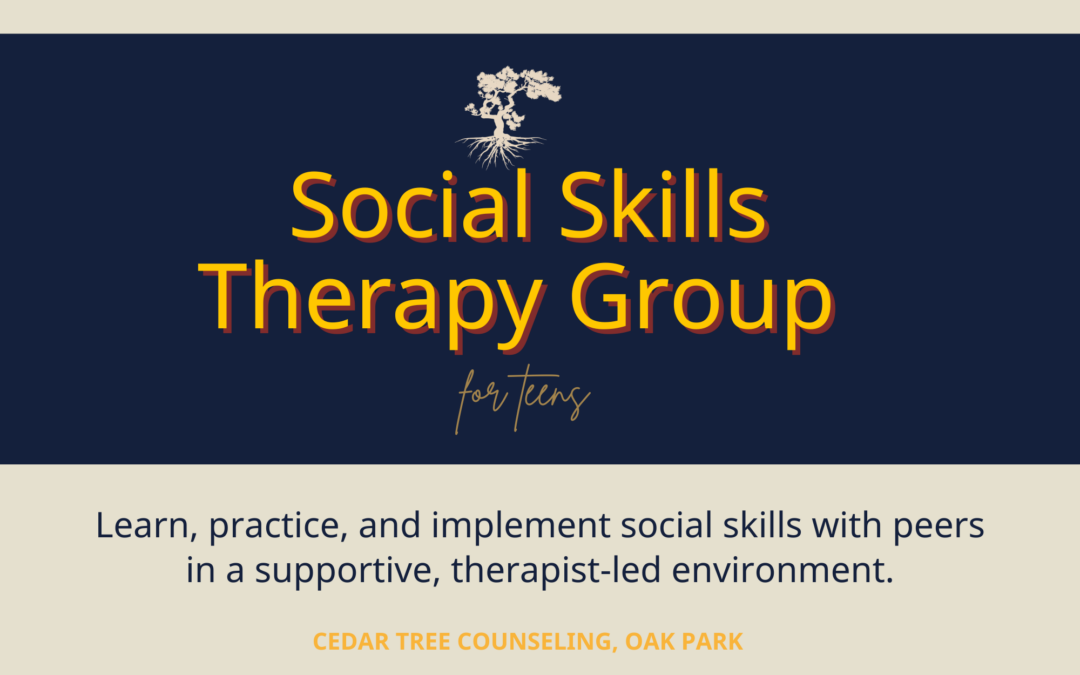 Social Skills Therapy Group

for teens

Learn, practice, and implement social skills with peers in a supportive, therapist-led environment.

CEDAR TREE COUNSELING, OAK PARK